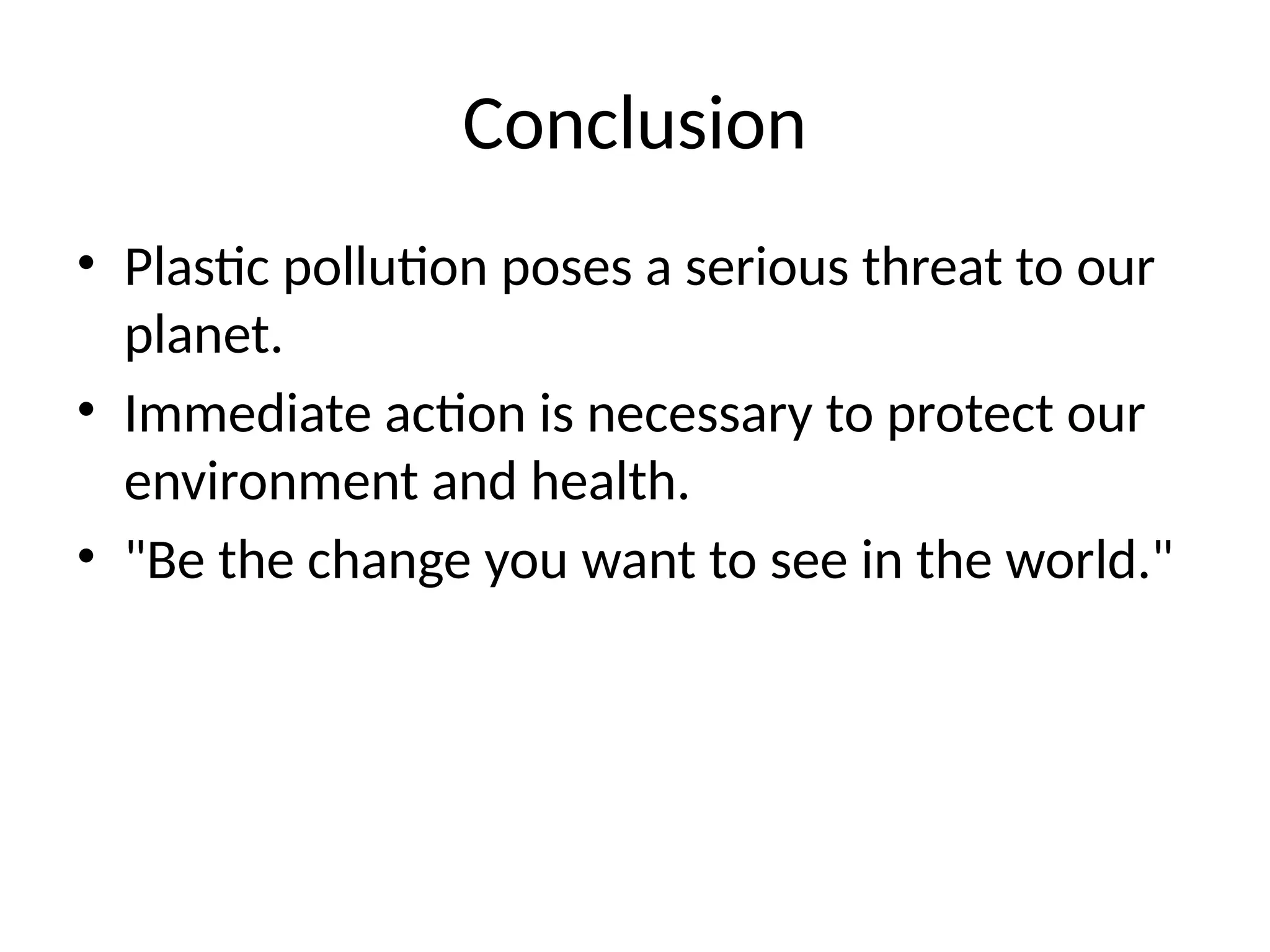 Conclusion

• Plastic pollution poses a serious threat to our planet.
• Immediate action is necessary to protect our environment and health.
• "Be the change you want to see in the world."